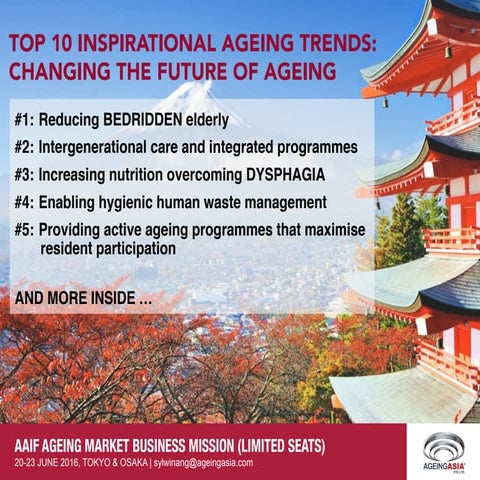 TOP 10 INSPIRATIONAL AGEING TRENDS: CHANGING THE FUTURE OF AGEING

#1: Reducing BEDRIDDEN elderly

#2: Intergenerational care and integrated programmes

#3: Increasing nutrition overcoming DYSPHAGIA

#4: Enabling hygienic human waste management

#5: Providing active ageing programmes that maximise resident participation

AND MORE INSIDE ...

AAIF AGEING MARKET BUSINESS MISSION (LIMITED SEATS)

20-23 JUNE 2016, TOKYO & OSAKA | sylwinang@ageingasia.com

AGEINGASIA PTE LTD